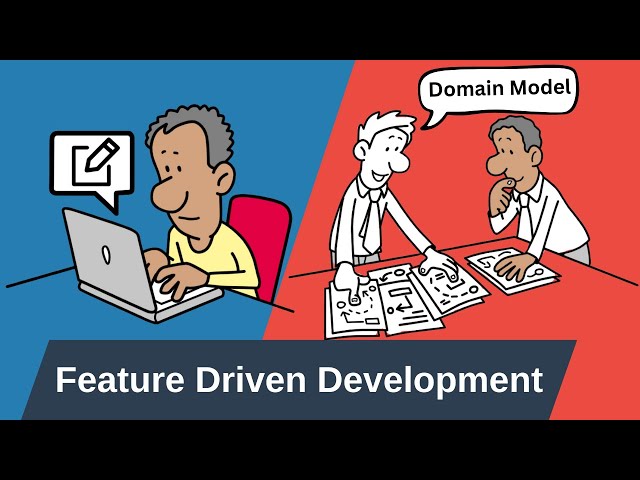 Domain Model

Feature Driven Development